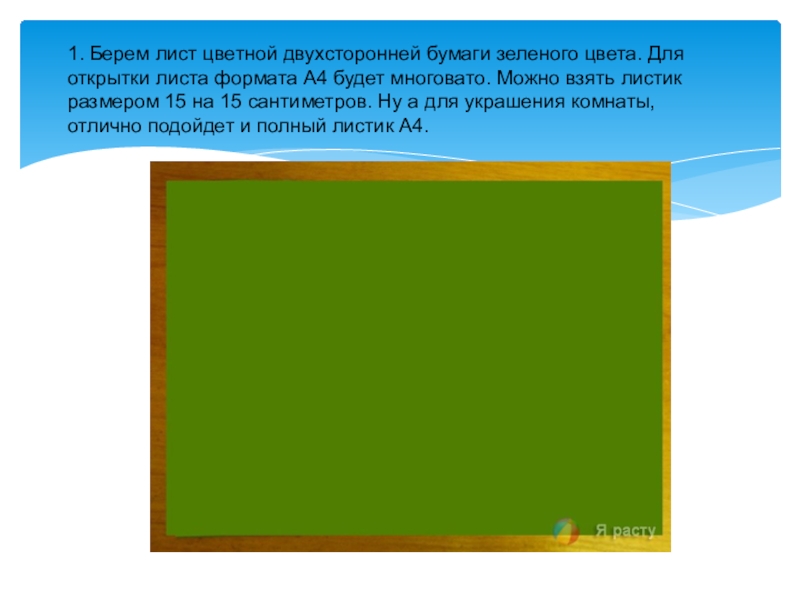 1. Берем лист цветной двухсторонней бумаги зеленого цвета. Для открытки листа формата А4 будет многовато. Можно взять листик размером 15 на 15 сантиметров. Ну а для украшения комнаты, отлично подойдет и полный листик А4.

Я расту